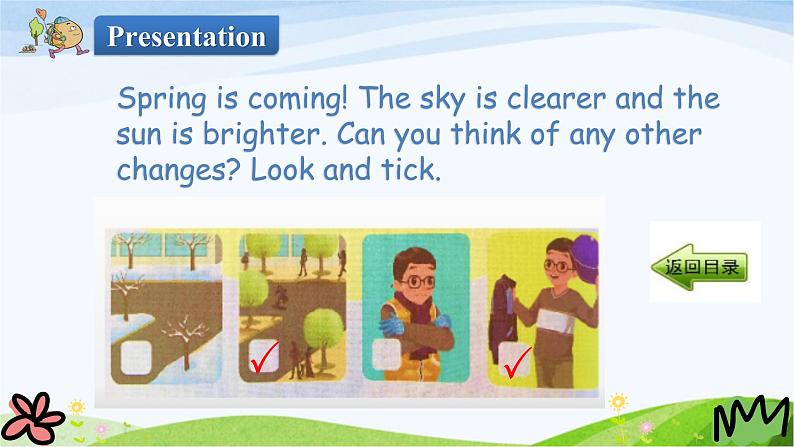 Presentation

Spring is coming! The sky is clearer and the sun is brighter. Can you think of any other changes? Look and tick.

✓

✓

返回目录